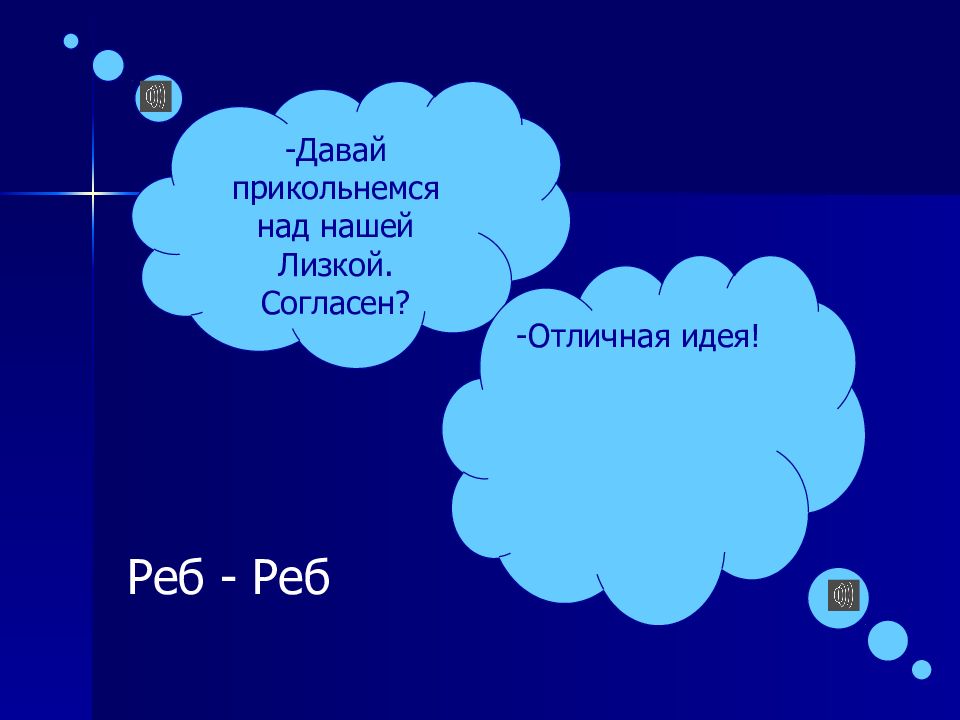 -Давай прикольнемся над нашей Лизкой. Согласен?

-Отличная идея!

Реб - Реб